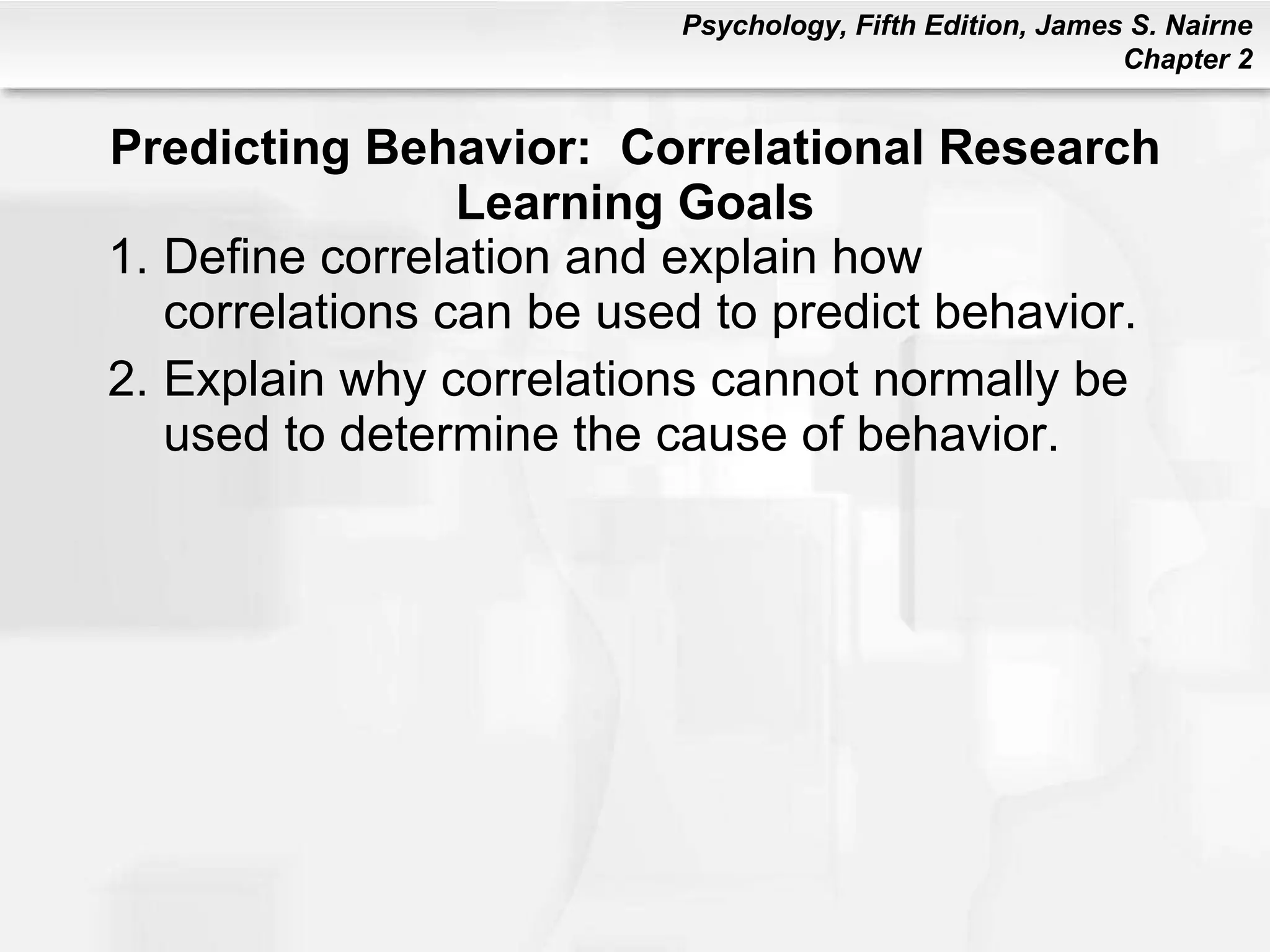 Psychology, Fifth Edition, James S. Nairne
Chapter 2

Predicting Behavior: Correlational Research
Learning Goals

1. Define correlation and explain how correlations can be used to predict behavior.

2. Explain why correlations cannot normally be used to determine the cause of behavior.